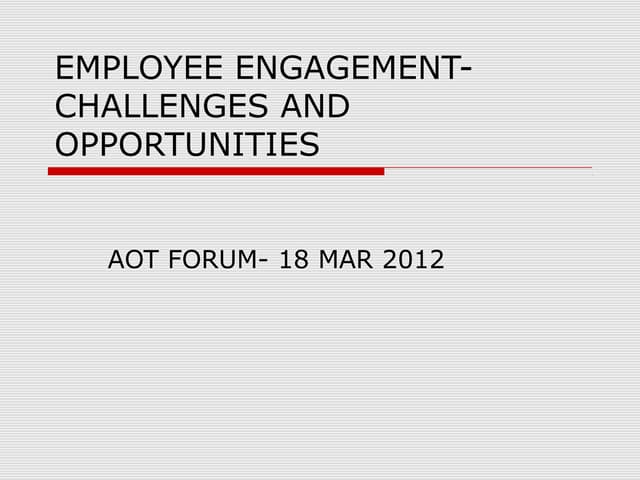 EMPLOYEE ENGAGEMENT- CHALLENGES AND OPPORTUNITIES

AOT FORUM- 18 MAR 2012